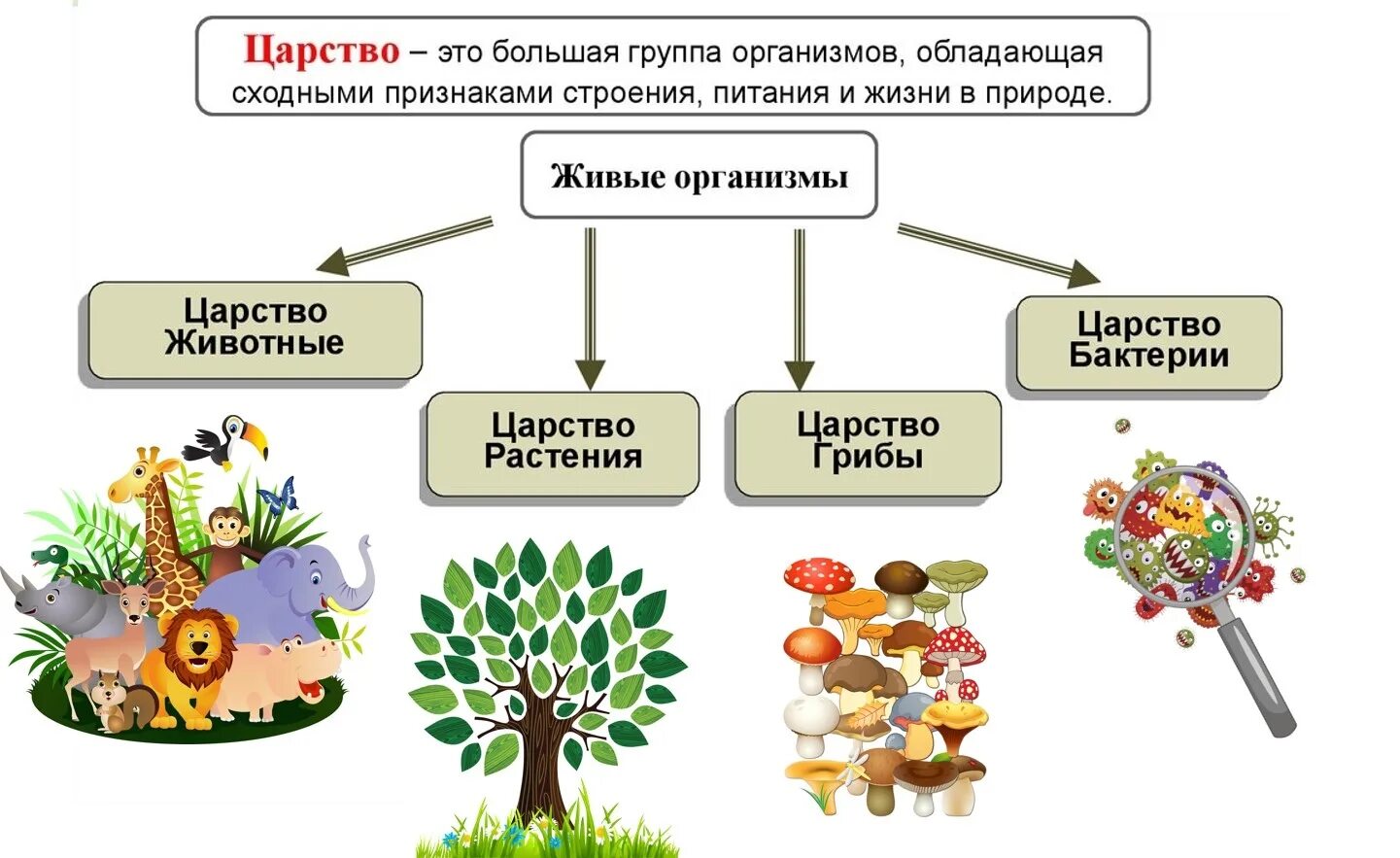 Царство – это большая группа организмов, обладающая сходными признаками строения, питания и жизни в природе.

Живые организмы

Царство Животные

Царство Растения

Царство Грибы

Царство Бактерии